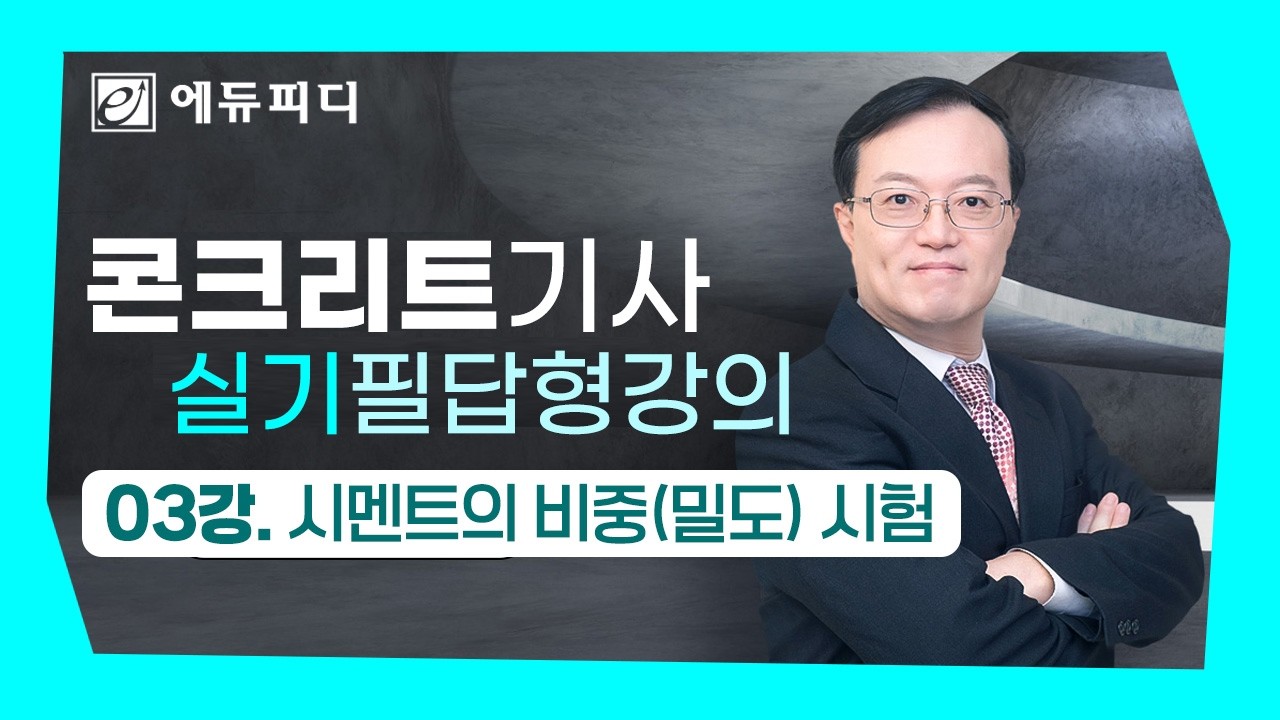 에듀피디

콘크리트기사
실기필답형강의

03강. 시멘트의 비중(밀도) 시험